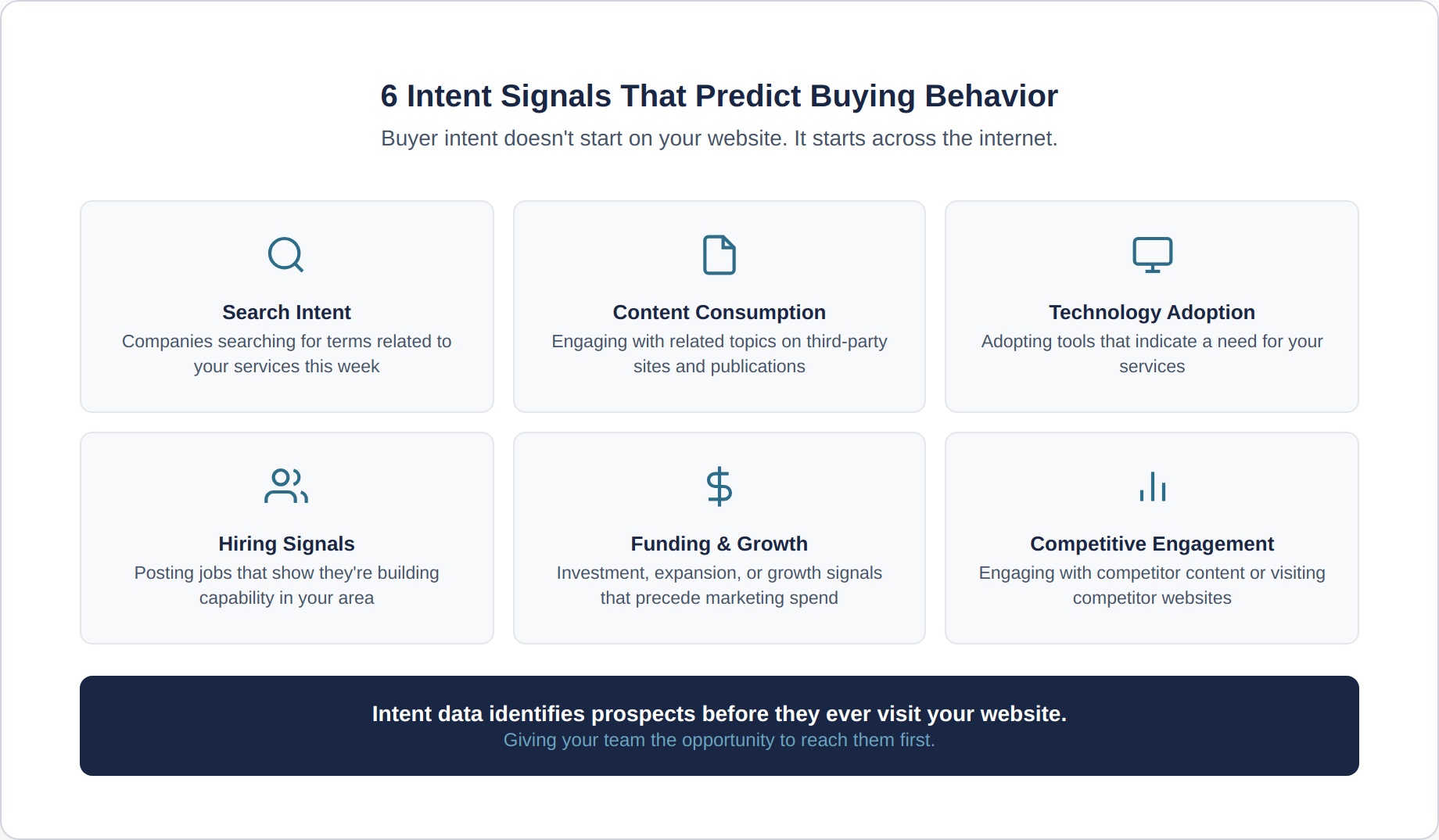 6 Intent Signals That Predict Buying Behavior
Buyer intent doesn't start on your website. It starts across the internet.

Search Intent
Companies searching for terms related to your services this week

Content Consumption
Engaging with related topics on third-party sites and publications

Technology Adoption
Adopting tools that indicate a need for your services

Hiring Signals
Posting jobs that show they're building capability in your area

Funding & Growth
Investment, expansion, or growth signals that precede marketing spend

Competitive Engagement
Engaging with competitor content or visiting competitor websites

Intent data identifies prospects before they ever visit your website.
Giving your team the opportunity to reach them first.